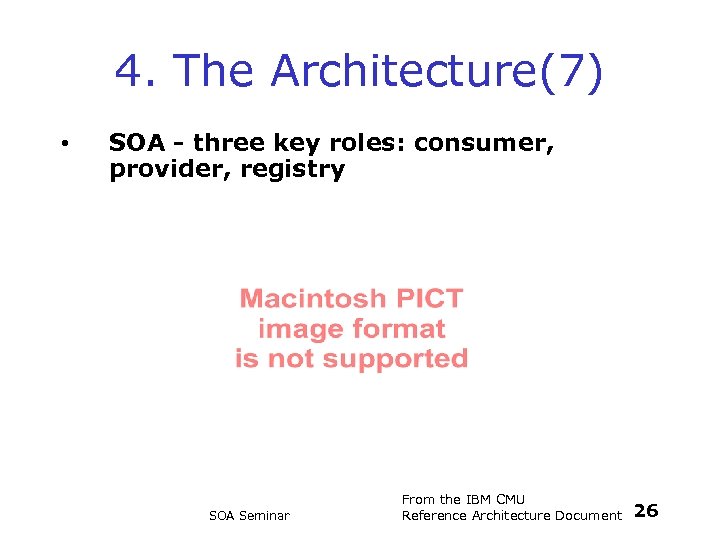 4. The Architecture(7)

• SOA - three key roles: consumer, provider, registry

Macintosh PICT image format is not supported

SOA Seminar

From the IBM CMU Reference Architecture Document

26